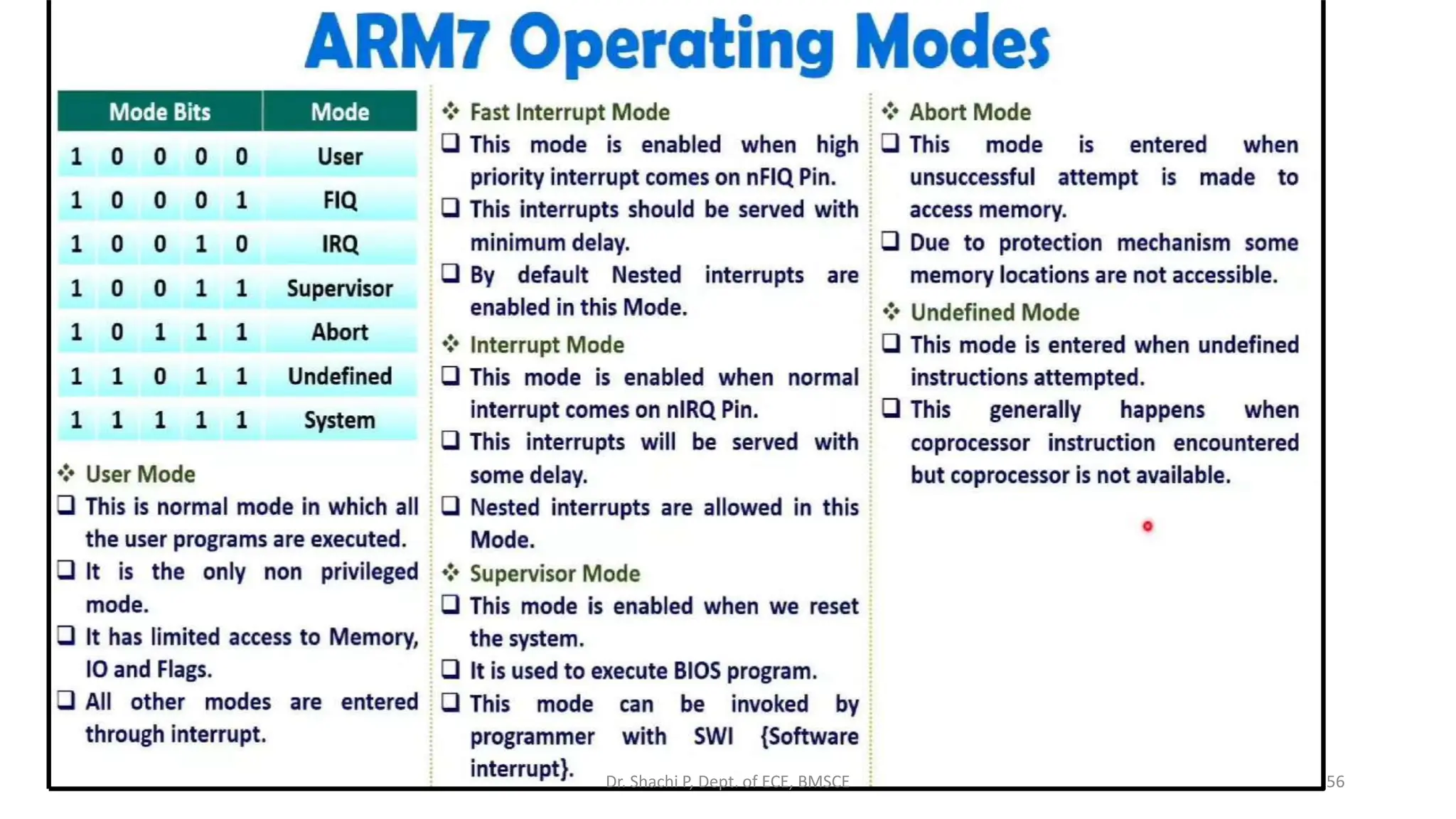 ARM7 Operating Modes

| Mode Bits | Mode |
|---|---|
| 1 0 0 0 0 | User |
| 1 0 0 0 1 | FIQ |
| 1 0 0 1 0 | IRQ |
| 1 0 0 1 1 | Supervisor |
| 1 0 1 1 1 | Abort |
| 1 1 0 1 1 | Undefined |
| 1 1 1 1 1 | System |

❖ User Mode
❑ This is normal mode in which all the user programs are executed.
❑ It is the only non privileged mode.
❑ It has limited access to Memory, IO and Flags.
❑ All other modes are entered through interrupt.

❖ Fast Interrupt Mode
❑ This mode is enabled when high priority interrupt comes on nFIQ Pin.
❑ This interrupts should be served with minimum delay.
❑ By default Nested interrupts are enabled in this Mode.
❖ Interrupt Mode
❑ This mode is enabled when normal interrupt comes on nIRQ Pin.
❑ This interrupts will be served with some delay.
❑ Nested interrupts are allowed in this Mode.
❖ Supervisor Mode
❑ This mode is enabled when we reset the system.
❑ It is used to execute BIOS program.
❑ This mode can be invoked by programmer with SWI {Software interrupt}.

❖ Abort Mode
❑ This mode is entered when unsuccessful attempt is made to access memory.
❑ Due to protection mechanism some memory locations are not accessible.
❖ Undefined Mode
❑ This mode is entered when undefined instructions attempted.
❑ This generally happens when coprocessor instruction encountered but coprocessor is not available.

Dr. Shachi P, Dept. of ECE, BMSCE
56